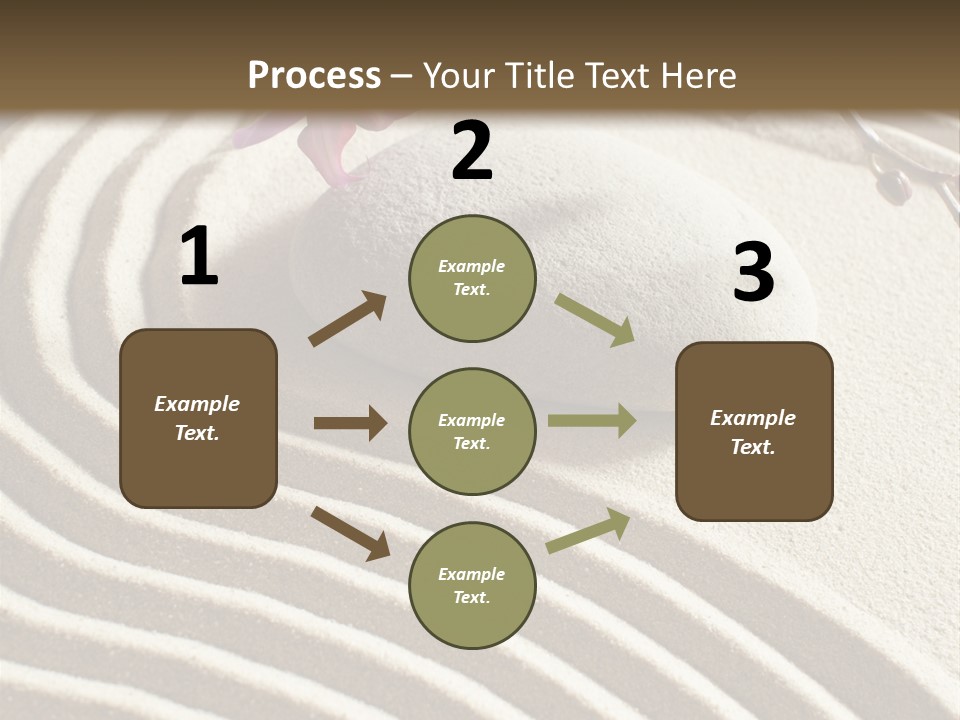 Process – Your Title Text Here

1

Example Text.

2

Example Text.

Example Text.

Example Text.

3

Example Text.